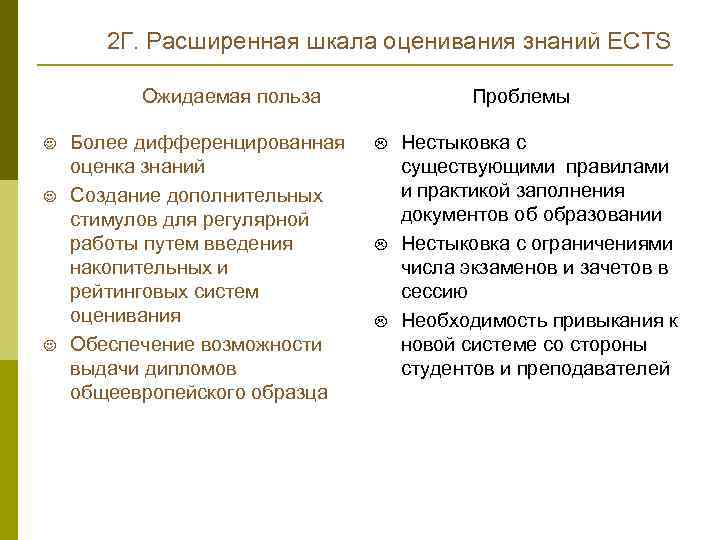 2Г. Расширенная шкала оценивания знаний ECTS

Ожидаемая польза

☺ Более дифференцированная оценка знаний

☺ Создание дополнительных стимулов для регулярной работы путем введения накопительных и рейтинговых систем оценивания

☺ Обеспечение возможности выдачи дипломов общеевропейского образца

Проблемы

☹ Нестыковка с существующими правилами и практикой заполнения документов об образовании

☹ Нестыковка с ограничениями числа экзаменов и зачетов в сессию

☹ Необходимость привыкания к новой системе со стороны студентов и преподавателей